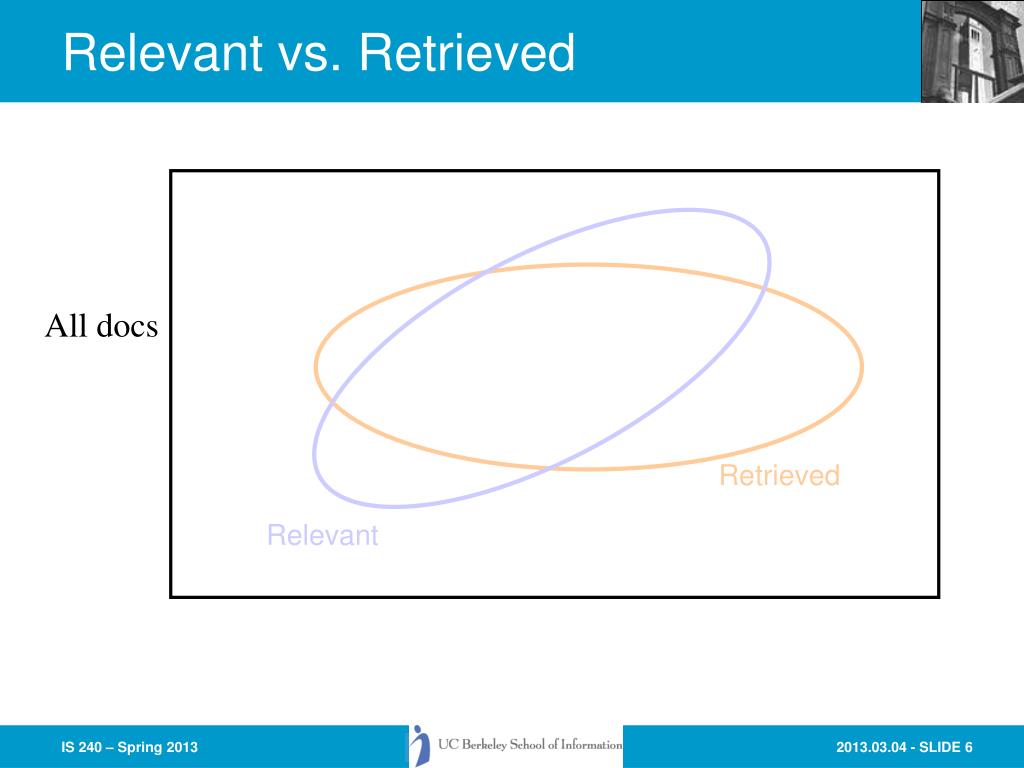 Relevant vs. Retrieved

All docs

Retrieved

Relevant

IS 240 – Spring 2013

UC Berkeley School of Information

2013.03.04 - SLIDE 6